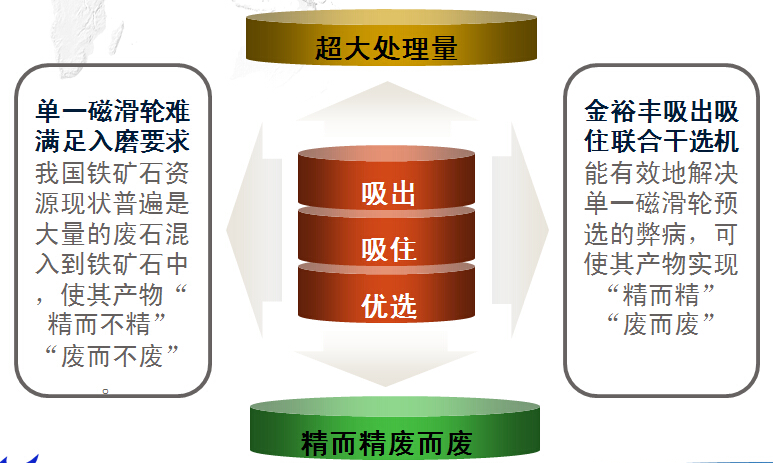 超大处理量

单一磁滑轮难满足入磨要求
我国铁矿石资源现状普遍是大量的废石混入到铁矿石中，使其产物“精而不精”“废而不废”。

吸出
吸住
优选

金裕丰吸出吸住联合干选机
能有效地解决单一磁滑轮预选的弊病，可使其产物实现“精而精”“废而废”

精而精废而废